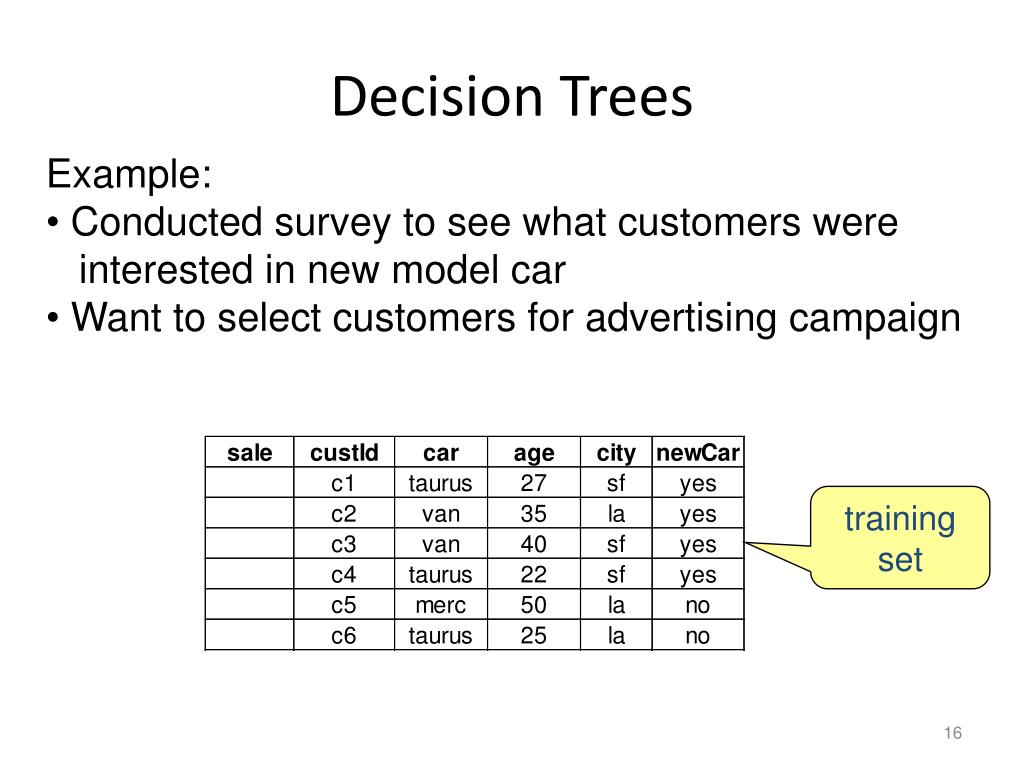 Decision Trees

Example:
• Conducted survey to see what customers were interested in new model car
• Want to select customers for advertising campaign

| sale | custId | car | age | city | newCar |
|---|---|---|---|---|---|
| | c1 | taurus | 27 | sf | yes |
| | c2 | van | 35 | la | yes |
| | c3 | van | 40 | sf | yes |
| | c4 | taurus | 22 | sf | yes |
| | c5 | merc | 50 | la | no |
| | c6 | taurus | 25 | la | no |

training set

16